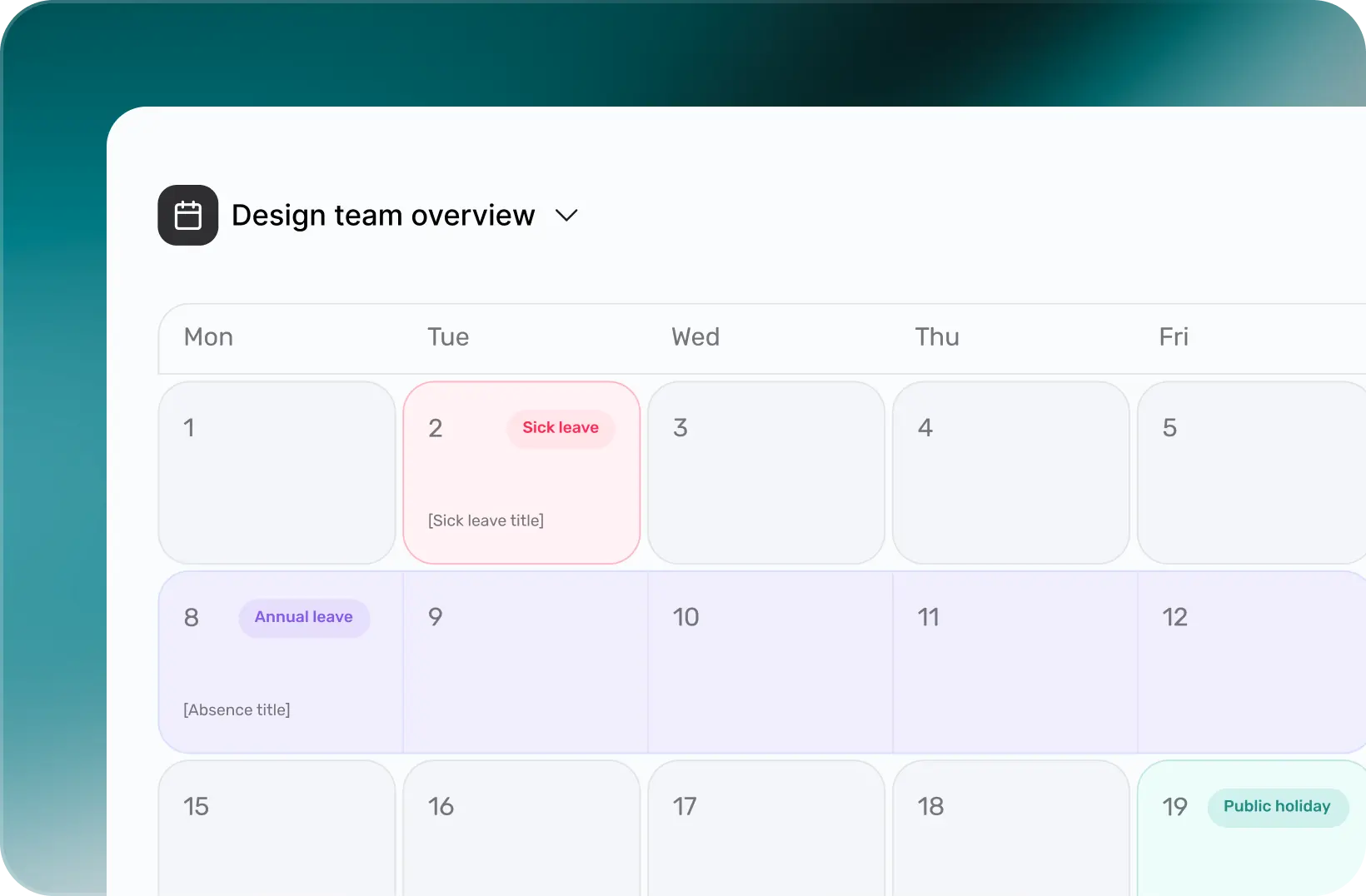 Design team overview

| Mon | Tue | Wed | Thu | Fri |
|---|---|---|---|---|
| 1 | 2 Sick leave [Sick leave title] | 3 | 4 | 5 |
| 8 Annual leave [Absence title] | 9 | 10 | 11 | 12 |
| 15 | 16 | 17 | 18 | 19 Public holiday |